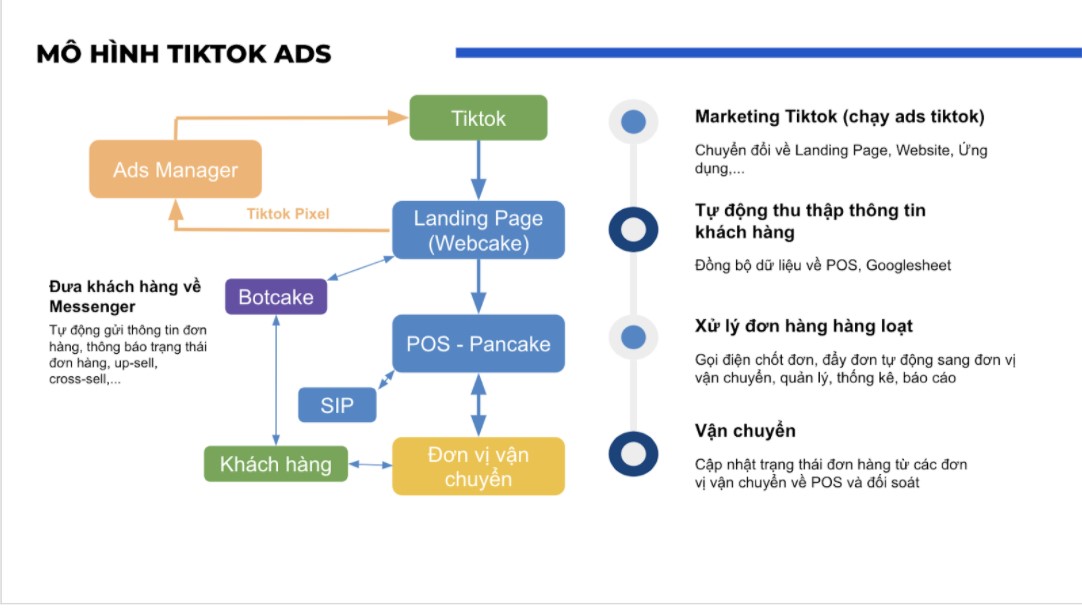 MÔ HÌNH TIKTOK ADS

Tiktok

Ads Manager

Tiktok Pixel

Landing Page (Webcake)

Đưa khách hàng về Messenger

Tự động gửi thông tin đơn hàng, thông báo trạng thái đơn hàng, up-sell, cross-sell,...

Botcake

POS - Pancake

SIP

Khách hàng

Đơn vị vận chuyển

Marketing Tiktok (chạy ads tiktok)

Chuyển đổi về Landing Page, Website, Ứng dụng,...

Tự động thu thập thông tin khách hàng

Đồng bộ dữ liệu về POS, Googlesheet

Xử lý đơn hàng hàng loạt

Gọi điện chốt đơn, đẩy đơn tự động sang đơn vị vận chuyển, quản lý, thống kê, báo cáo

Vận chuyển

Cập nhật trạng thái đơn hàng từ các đơn vị vận chuyển về POS và đối soát